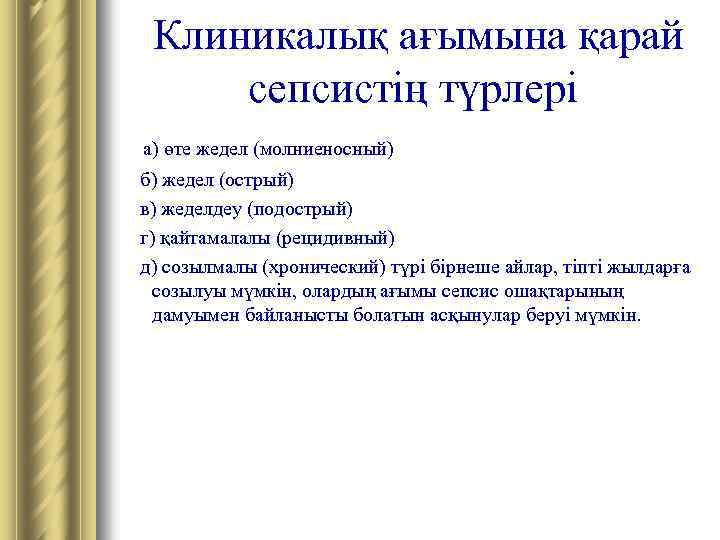 Клиникалық ағымына қарай сепсистің түрлері

а) өте жедел (молниеносный)

б) жедел (острый)

в) жеделдеу (подострый)

г) қайтамалалы (рецидивный)

д) созылмалы (хронический) түрі бірнеше айлар, тіпті жылдарға созылуы мүмкін, олардың ағымы сепсис ошақтарының дамуымен байланысты болатын асқынулар беруі мүмкін.